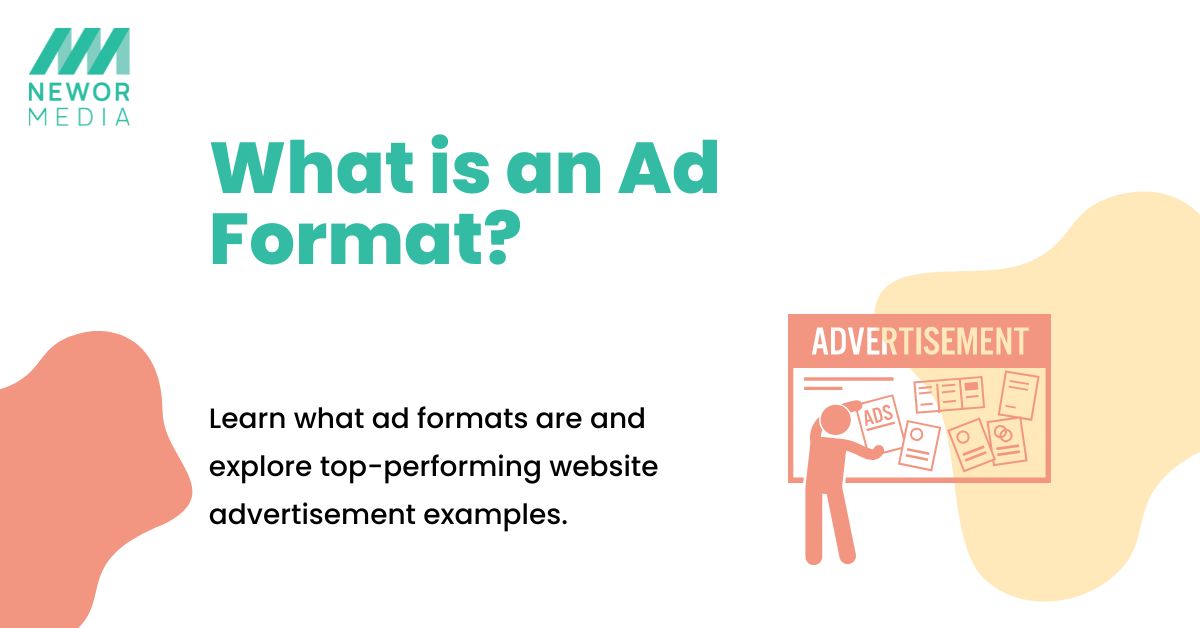 NEWOR MEDIA

What is an Ad Format?

Learn what ad formats are and explore top-performing website advertisement examples.

ADVERTISEMENT

ADS